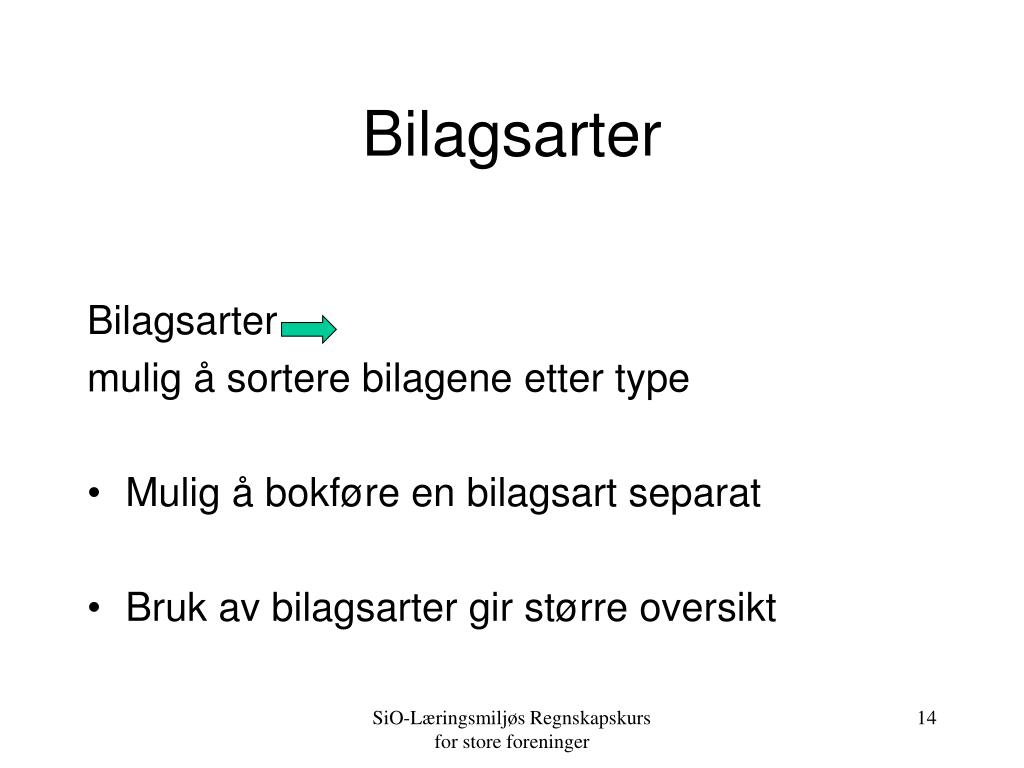 Bilagsarter

Bilagsarter
mulig å sortere bilagene etter type

• Mulig å bokføre en bilagsart separat

• Bruk av bilagsarter gir større oversikt

SiO-Læringsmiljøs Regnskapskurs for store foreninger

14